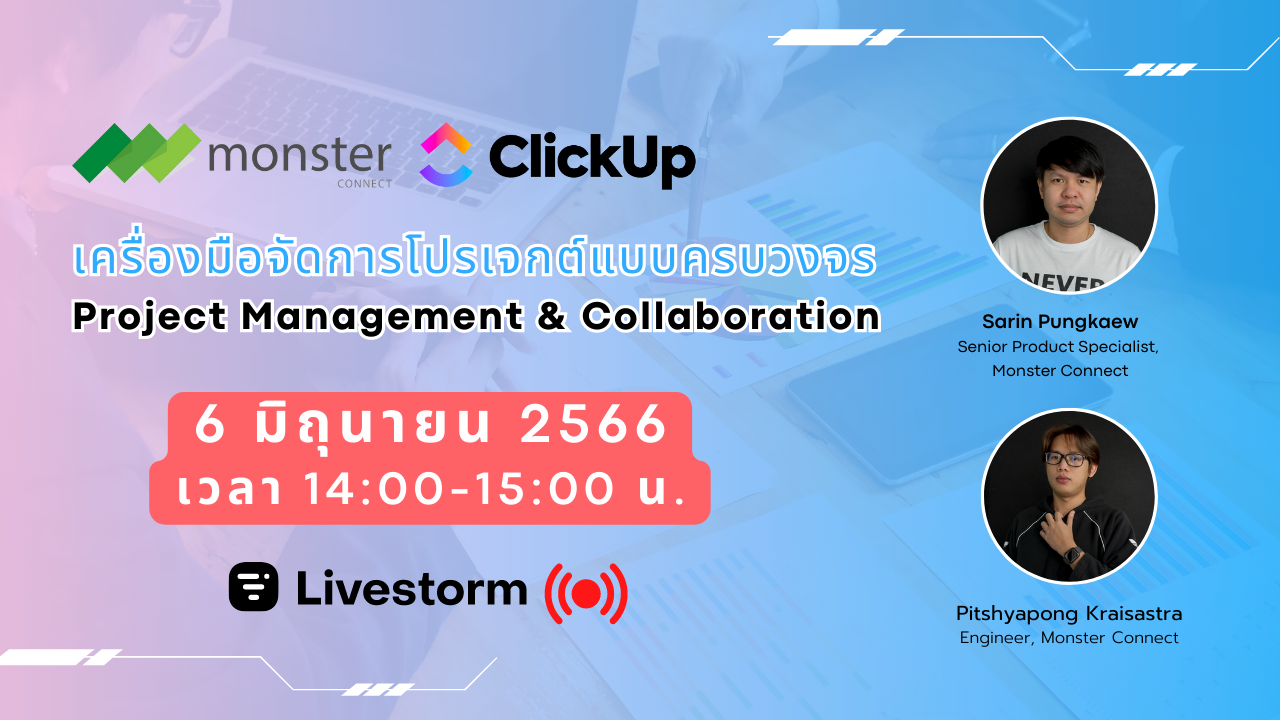 monster
CONNECT

ClickUp

เครื่องมือจัดการโปรเจกต์แบบครบวงจร
Project Management & Collaboration

6 มิถุนายน 2566
เวลา 14:00-15:00 น.

Livestorm

NEVER

Sarin Pungkaew
Senior Product Specialist, Monster Connect

Pitshyapong Kraisastra
Engineer, Monster Connect